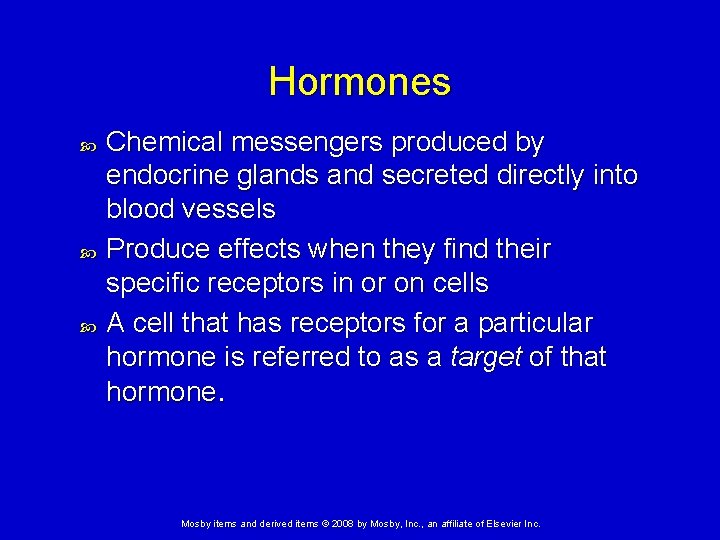 Hormones

Chemical messengers produced by endocrine glands and secreted directly into blood vessels

Produce effects when they find their specific receptors in or on cells

A cell that has receptors for a particular hormone is referred to as a target of that hormone.

Mosby items and derived items © 2008 by Mosby, Inc., an affiliate of Elsevier Inc.